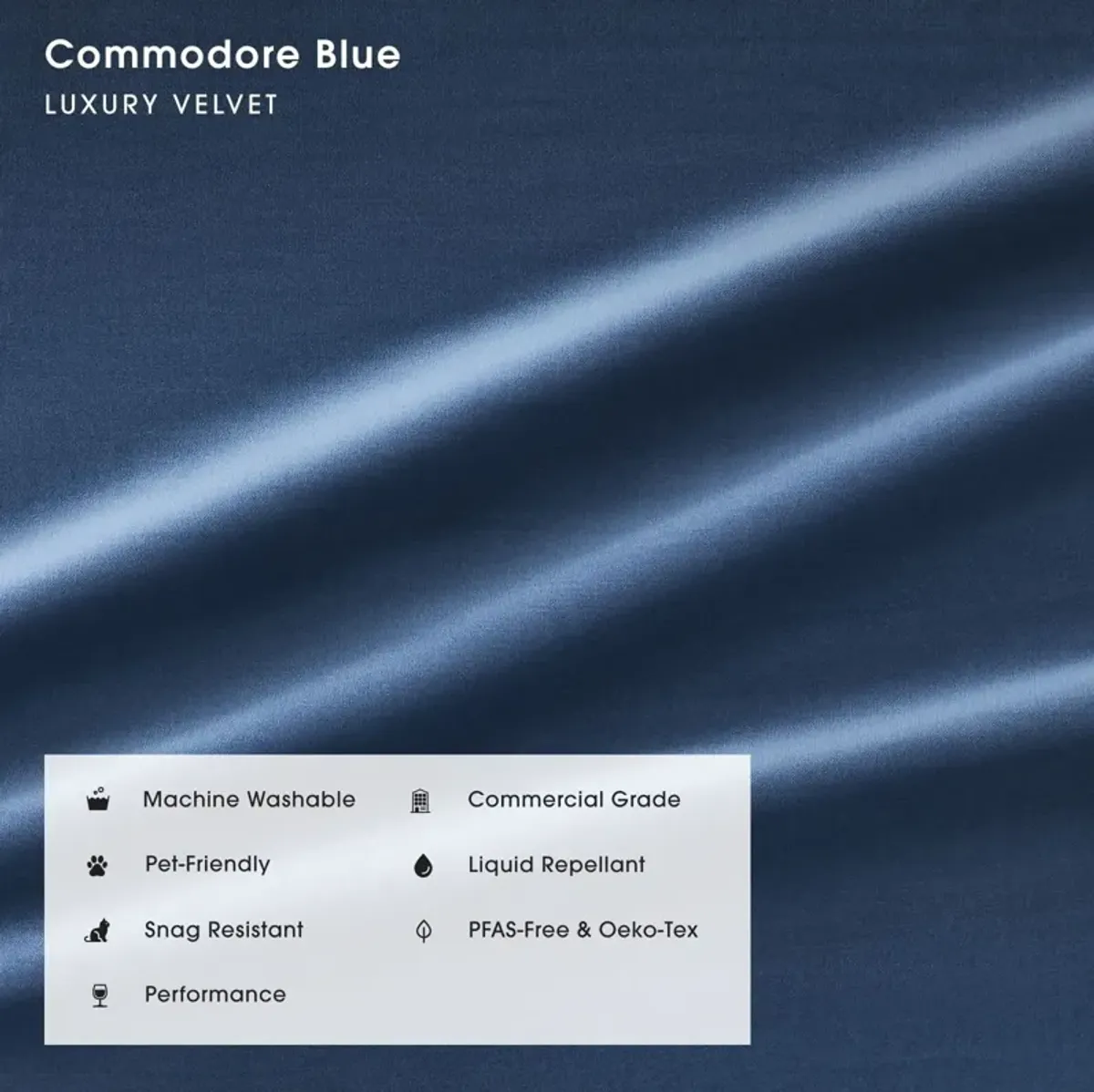 Commodore Blue
LUXURY VELVET

Machine Washable
Pet-Friendly
Snag Resistant
Performance

Commercial Grade
Liquid Repellant
PFAS-Free & Oeko-Tex